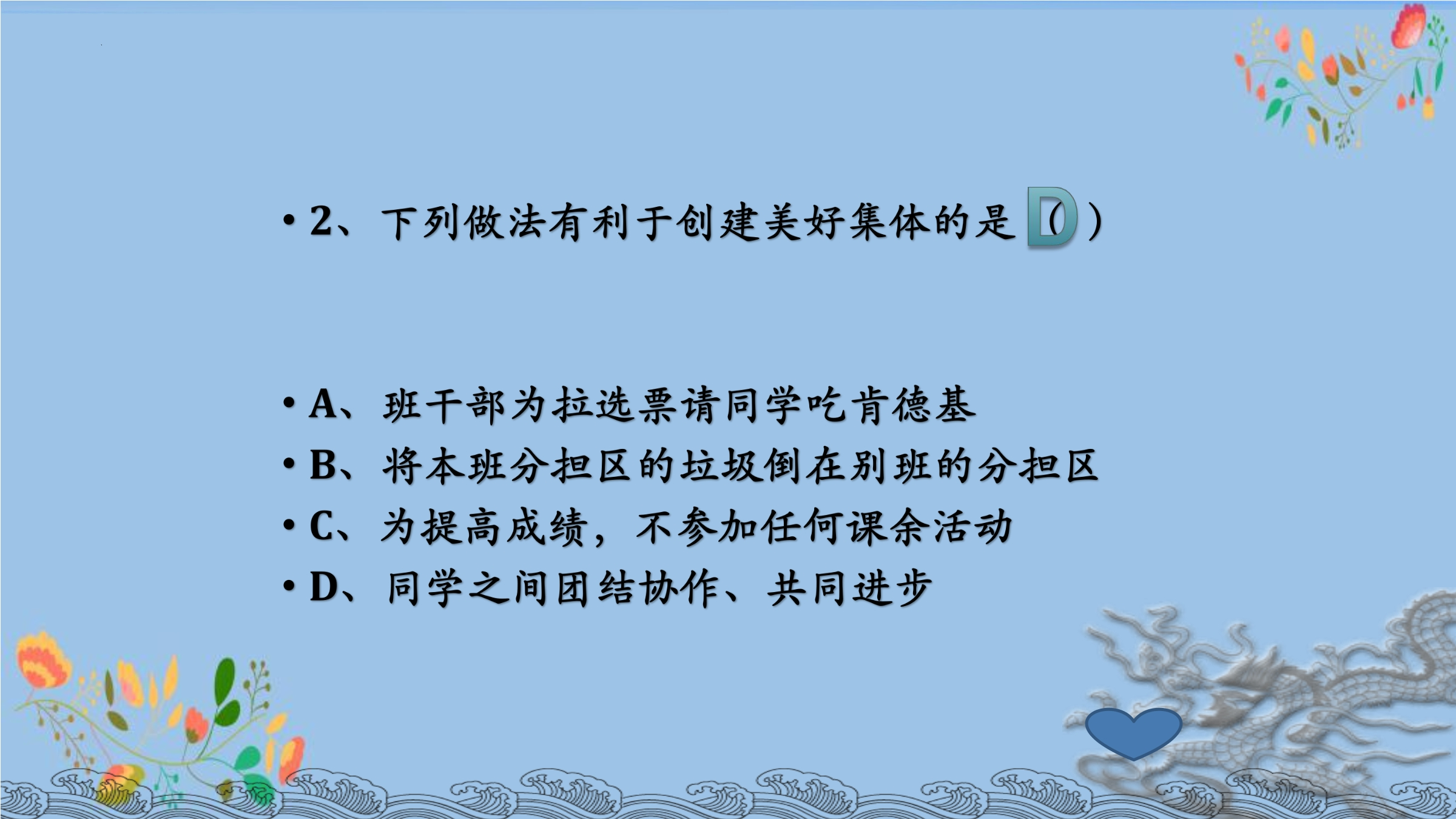 • 2、下列做法有利于创建美好集体的是（D）

• A、班干部为拉选票请同学吃肯德基
• B、将本班分担区的垃圾倒在别班的分担区
• C、为提高成绩，不参加任何课余活动
• D、同学之间团结协作、共同进步